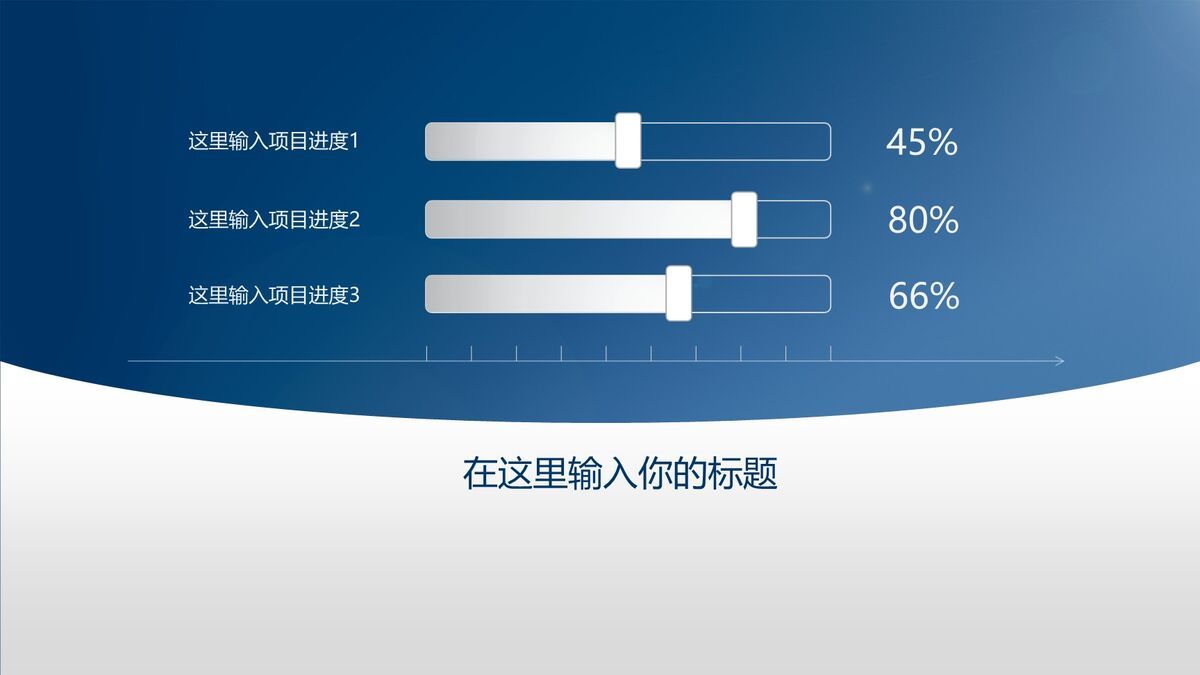 这里输入项目进度1 45%

这里输入项目进度2 80%

这里输入项目进度3 66%

在这里输入你的标题